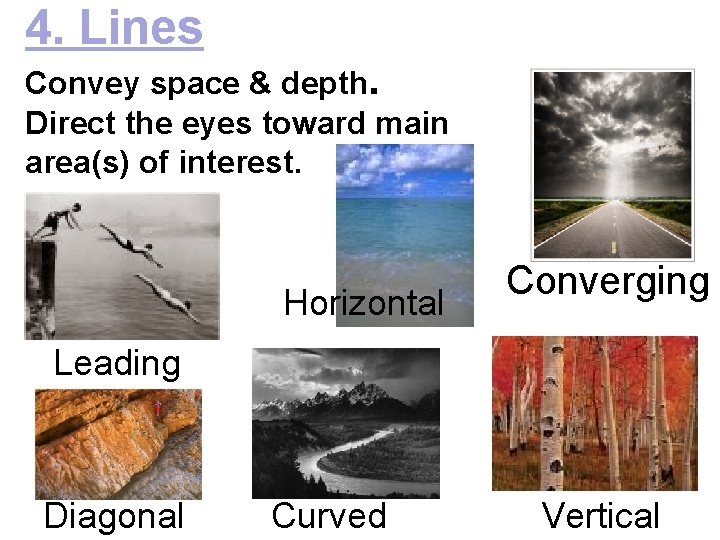 4. Lines

Convey space & depth. Direct the eyes toward main area(s) of interest.

Horizontal

Converging

Leading

Diagonal

Curved

Vertical